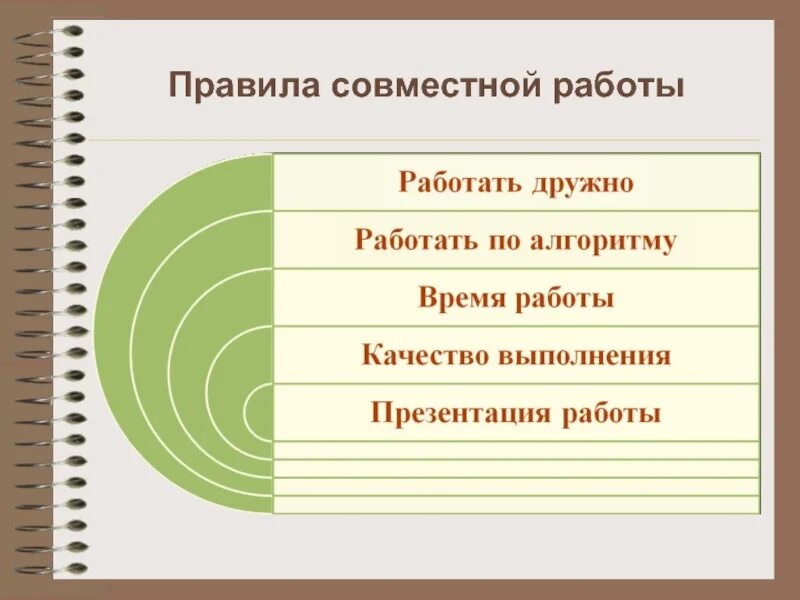 Правила совместной работы

Работать дружно

Работать по алгоритму

Время работы

Качество выполнения

Презентация работы